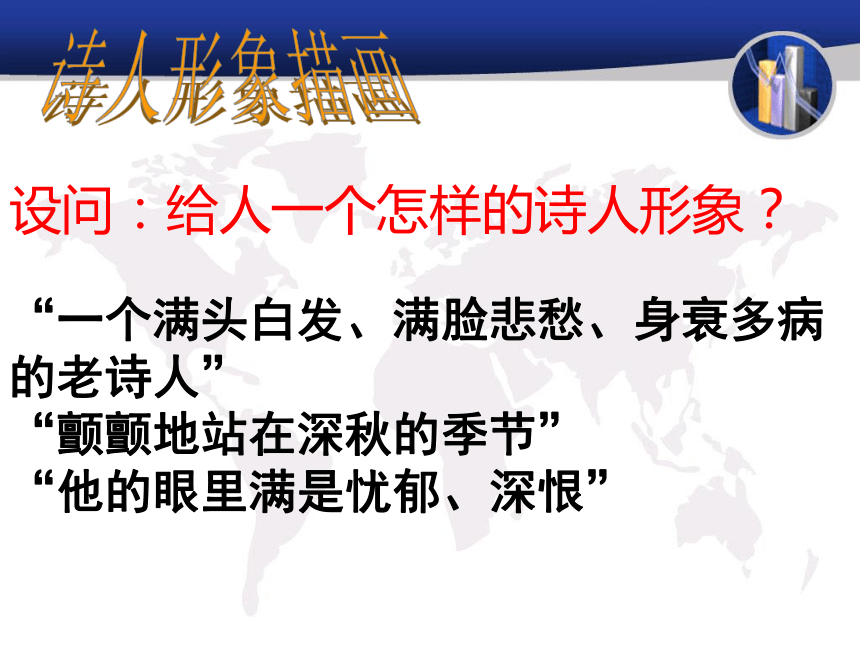 诗人形象描画

设问：给人一个怎样的诗人形象？

“一个满头白发、满脸悲愁、身衰多病的老诗人”
“颤颤地站在深秋的季节”
“他的眼里满是忧郁、深恨”